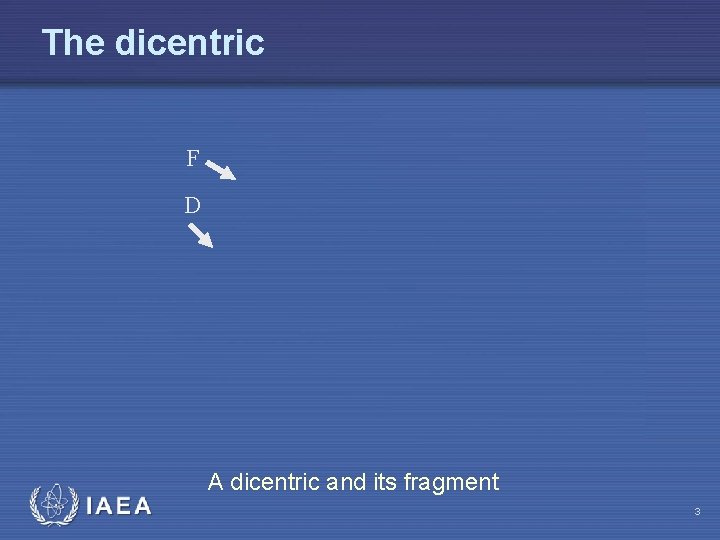 The dicentric

F

D

A dicentric and its fragment

IAEA

3